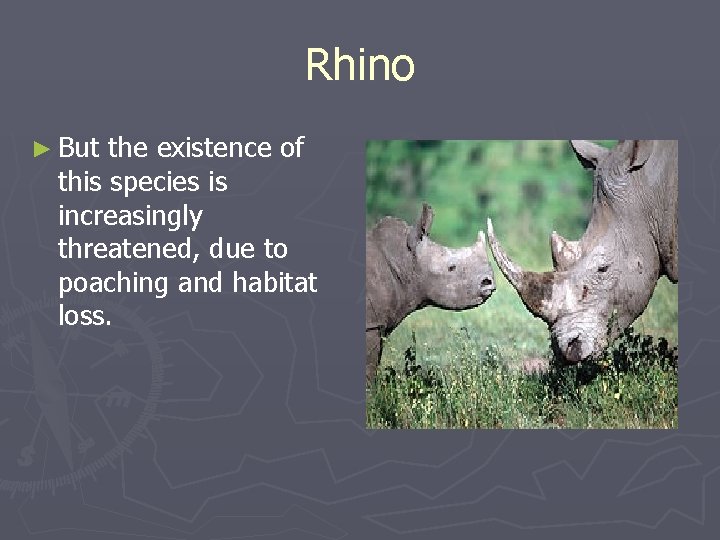 Rhino

► But the existence of this species is increasingly threatened, due to poaching and habitat loss.